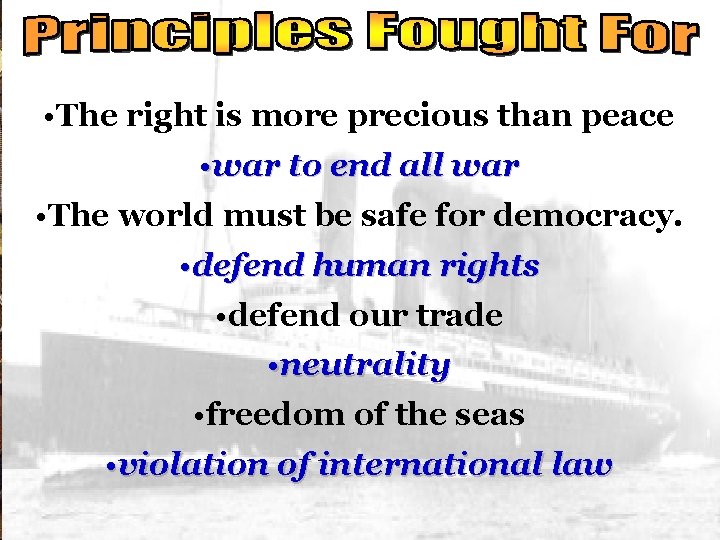 Principles Fought For

•The right is more precious than peace

•war to end all war

•The world must be safe for democracy.

•defend human rights

•defend our trade

•neutrality

•freedom of the seas

•violation of international law